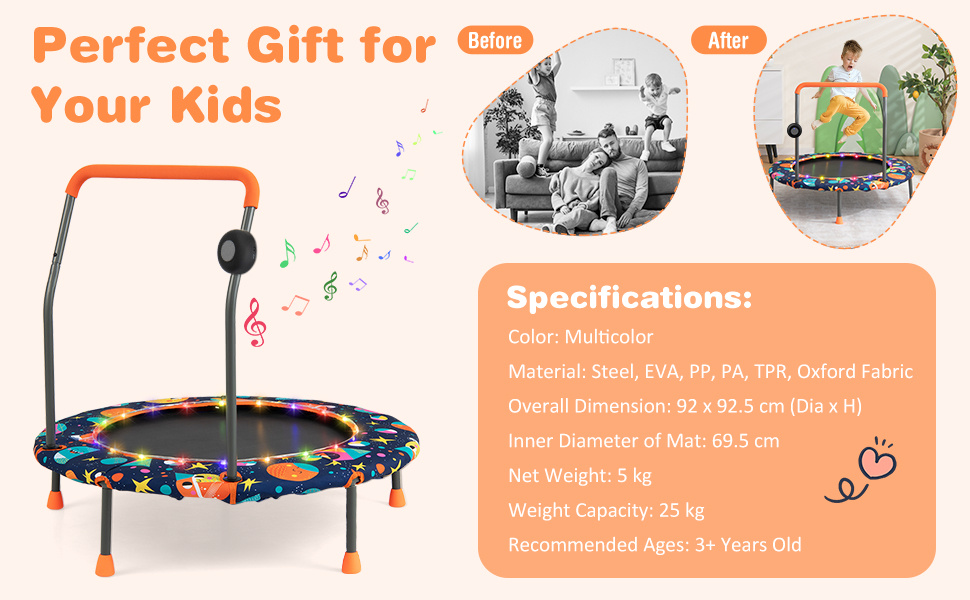 Perfect Gift for Your Kids

Before

After

Specifications:

Color: Multicolor

Material: Steel, EVA, PP, PA, TPR, Oxford Fabric

Overall Dimension: 92 x 92.5 cm (Dia x H)

Inner Diameter of Mat: 69.5 cm

Net Weight: 5 kg

Weight Capacity: 25 kg

Recommended Ages: 3+ Years Old